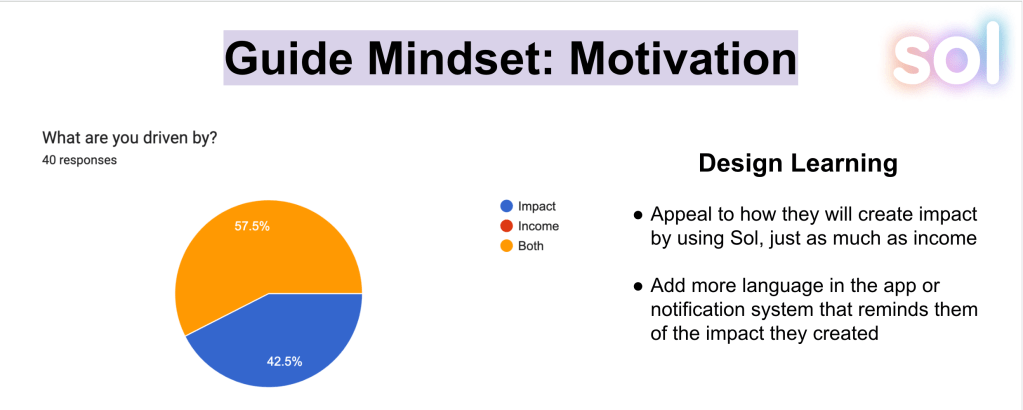 Guide Mindset: Motivation

sol

What are you driven by?
40 responses

57.5%

42.5%

Impact
Income
Both

Design Learning

● Appeal to how they will create impact by using Sol, just as much as income

● Add more language in the app or notification system that reminds them of the impact they created